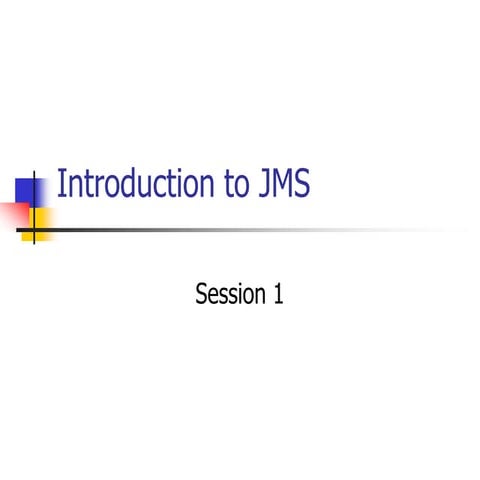 Introduction to JMS

Session 1